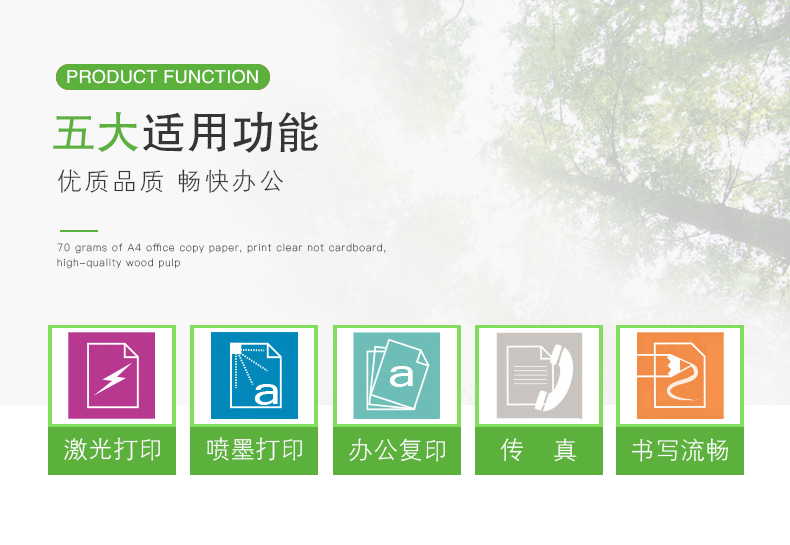 PRODUCT FUNCTION

五大适用功能

优质品质 畅快办公

70 grams of A4 office copy paper, print clear not cardboard, high-quality wood pulp

a

a

激光打印

喷墨打印

办公复印

传 真

书写流畅